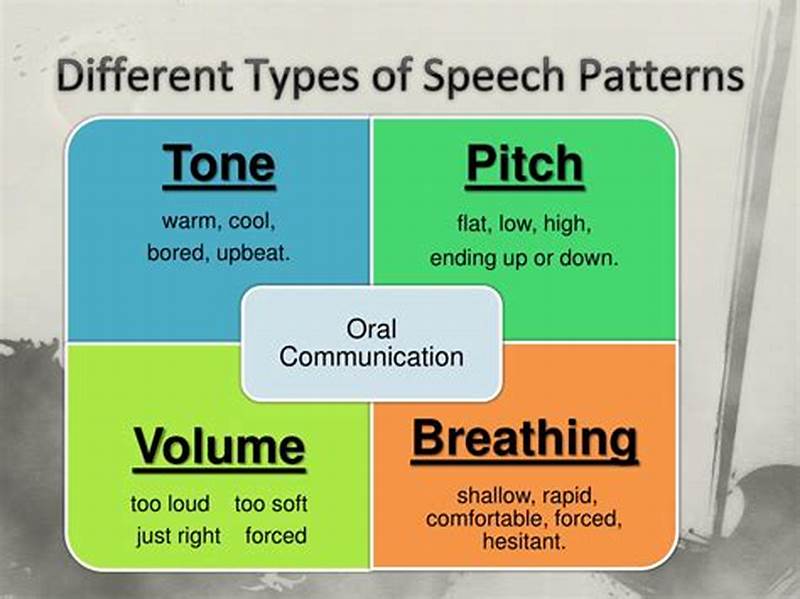 Different Types of Speech Patterns

Tone

warm, cool, bored, upbeat.

Pitch

flat, low, high, ending up or down.

Oral Communication

Volume

too loud too soft
just right forced

Breathing

shallow, rapid, comfortable, forced, hesitant.